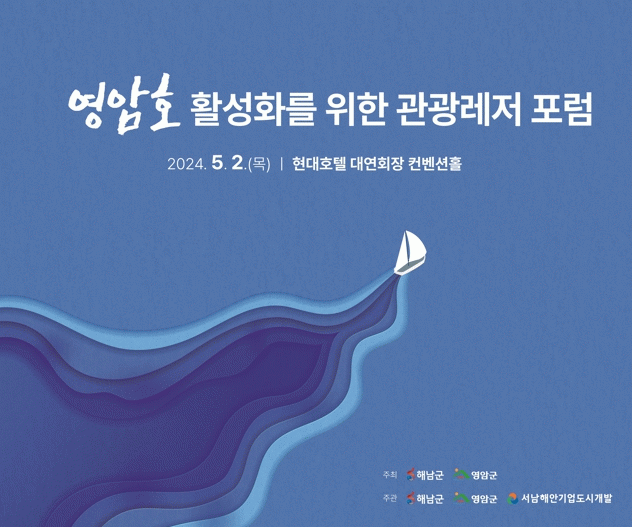 영암호 활성화를 위한 관광레저 포럼

2024. 5. 2.(목) | 현대호텔 대연회장 컨벤션홀

주최 해남군 영암군

주관 해남군 영암군 서남해안기업도시개발